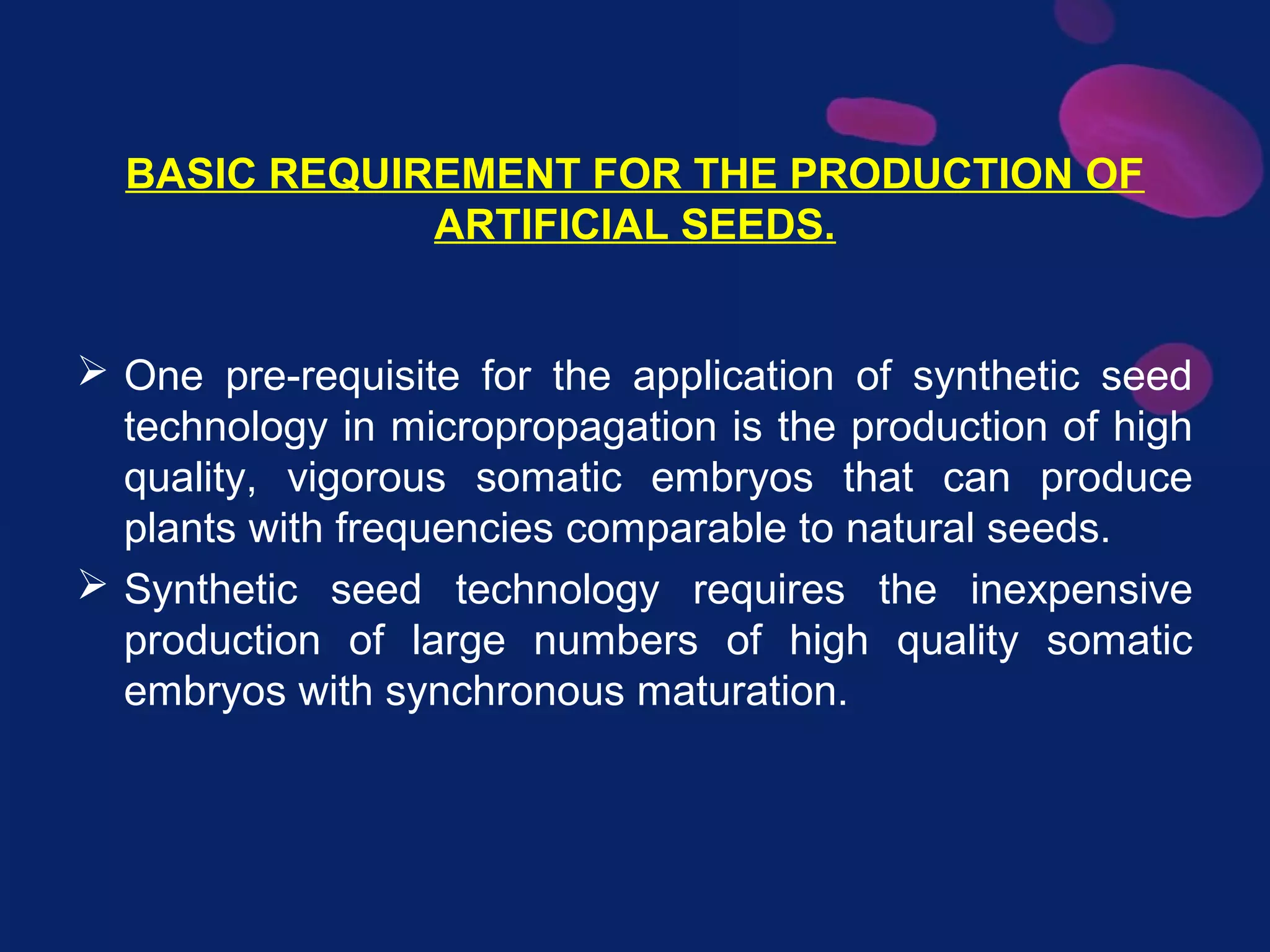 BASIC REQUIREMENT FOR THE PRODUCTION OF ARTIFICIAL SEEDS.

➢ One pre-requisite for the application of synthetic seed technology in micropropagation is the production of high quality, vigorous somatic embryos that can produce plants with frequencies comparable to natural seeds.

➢ Synthetic seed technology requires the inexpensive production of large numbers of high quality somatic embryos with synchronous maturation.